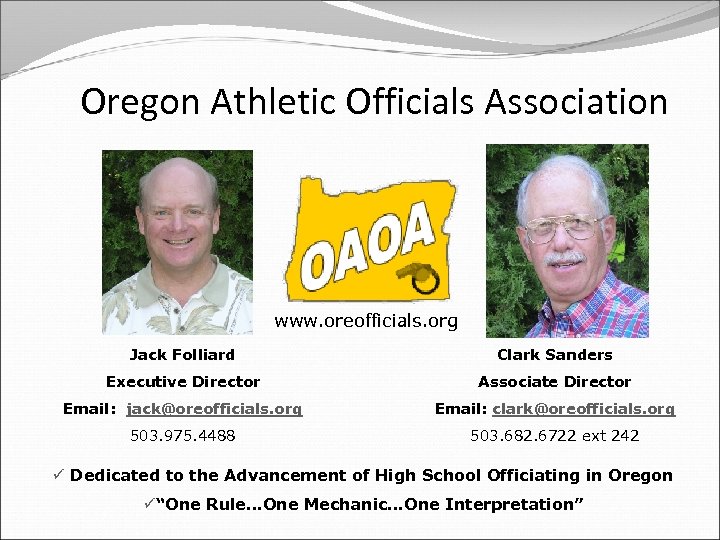 Oregon Athletic Officials Association

OAOA

www.oreofficials.org

Jack Folliard
Executive Director
Email: jack@oreofficials.org
503.975.4488

Clark Sanders
Associate Director
Email: clark@oreofficials.org
503.682.6722 ext 242

✓ Dedicated to the Advancement of High School Officiating in Oregon
✓"One Rule...One Mechanic...One Interpretation"